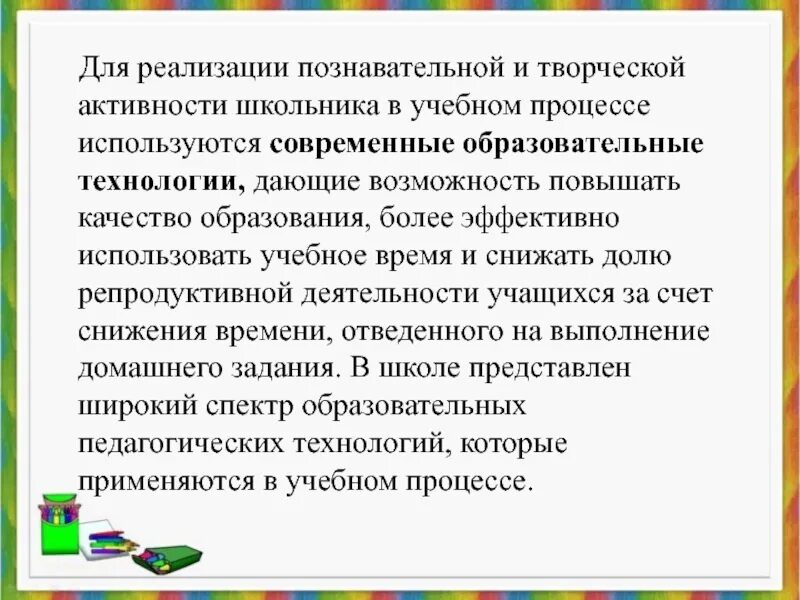 Для реализации познавательной и творческой активности школьника в учебном процессе используются современные образовательные технологии, дающие возможность повышать качество образования, более эффективно использовать учебное время и снижать долю репродуктивной деятельности учащихся за счет снижения времени, отведенного на выполнение домашнего задания. В школе представлен широкий спектр образовательных педагогических технологий, которые применяются в учебном процессе.